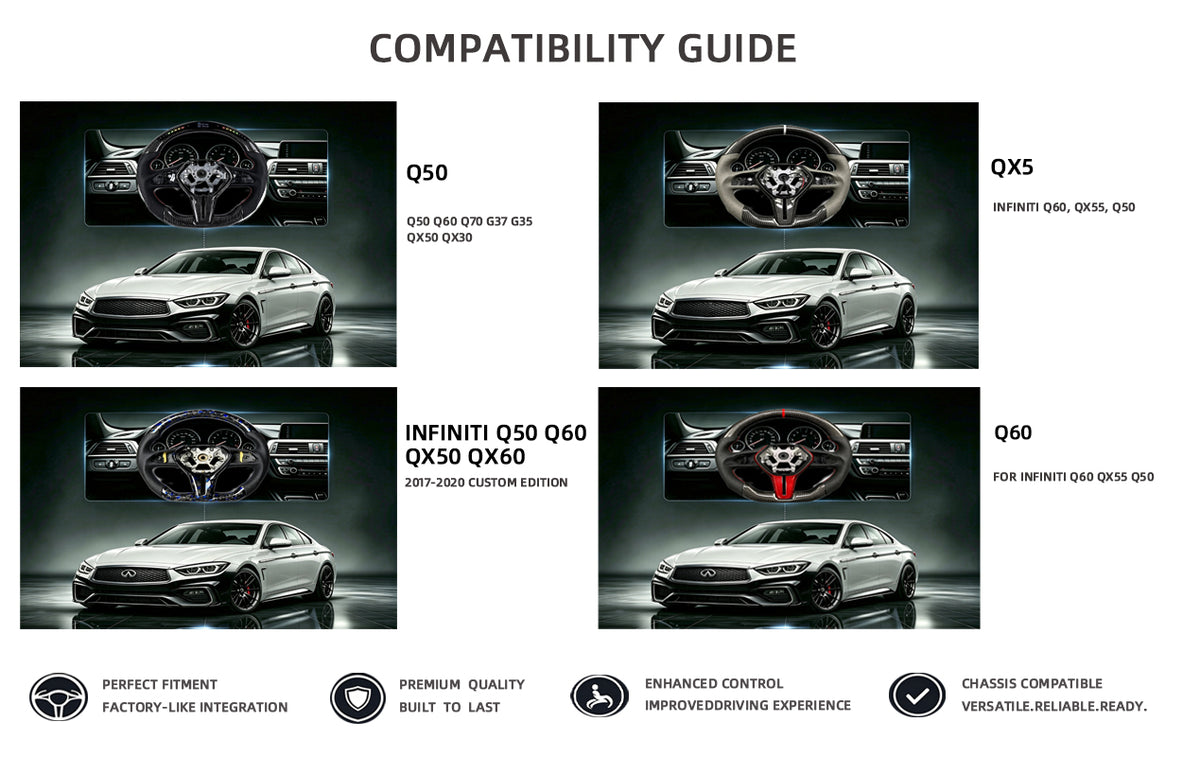 COMPATIBILITY GUIDE

Q50

Q50 Q60 Q70 G37 G35
QX50 QX30

QX5

INFINITI Q60, QX55, Q50

INFINITI Q50 Q60
QX50 QX60

2017-2020 CUSTOM EDITION

Q60

FOR INFINITI Q60 QX55 Q50

PERFECT FITMENT
FACTORY-LIKE INTEGRATION

PREMIUM QUALITY
BUILT TO LAST

ENHANCED CONTROL
IMPROVEDDRIVING EXPERIENCE

CHASSIS COMPATIBLE
VERSATILE.RELIABLE.READY.